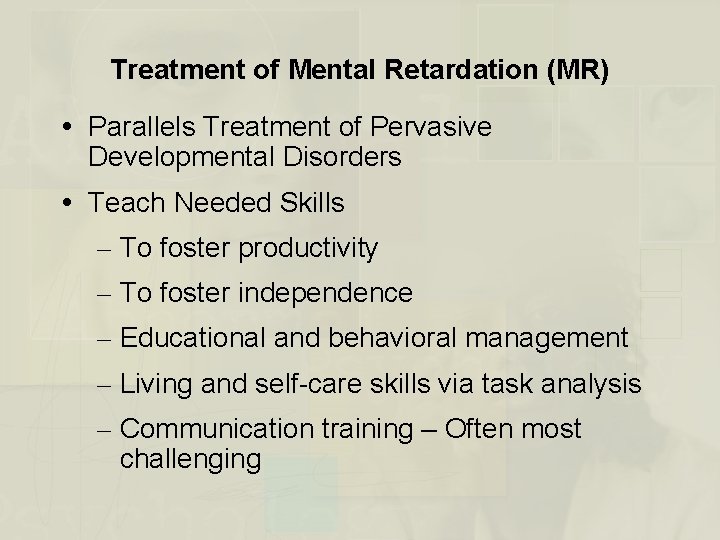 Treatment of Mental Retardation (MR)

• Parallels Treatment of Pervasive Developmental Disorders

• Teach Needed Skills

– To foster productivity

– To foster independence

– Educational and behavioral management

– Living and self-care skills via task analysis

– Communication training – Often most challenging